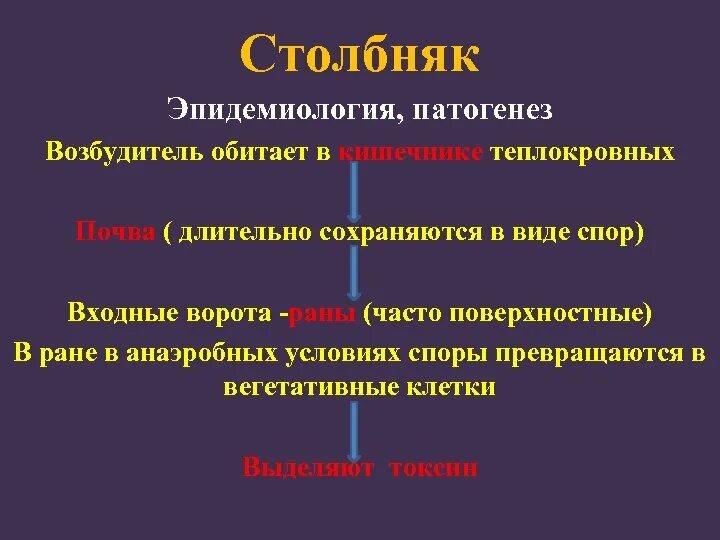 Столбняк

Эпидемиология, патогенез

Возбудитель обитает в кишечнике теплокровных

Почва ( длительно сохраняются в виде спор)

Входные ворота -раны (часто поверхностные)

В ране в анаэробных условиях споры превращаются в вегетативные клетки

Выделяют токсин